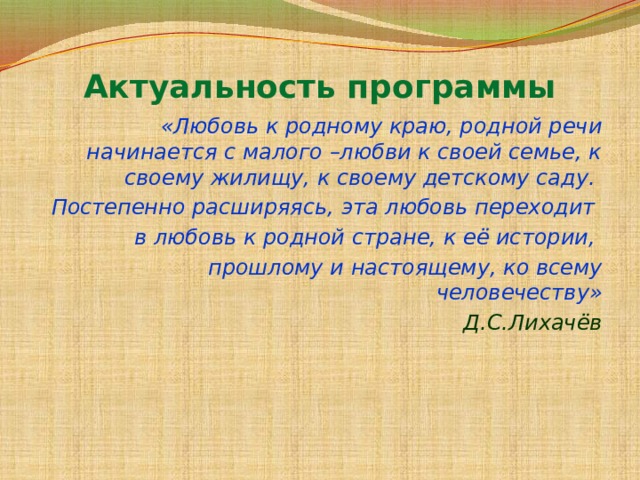 Актуальность программы

«Любовь к родному краю, родной речи начинается с малого –любви к своей семье, к своему жилищу, к своему детскому саду.

Постепенно расширяясь, эта любовь переходит

в любовь к родной стране, к её истории,

прошлому и настоящему, ко всему человечеству»

Д.С.Лихачёв